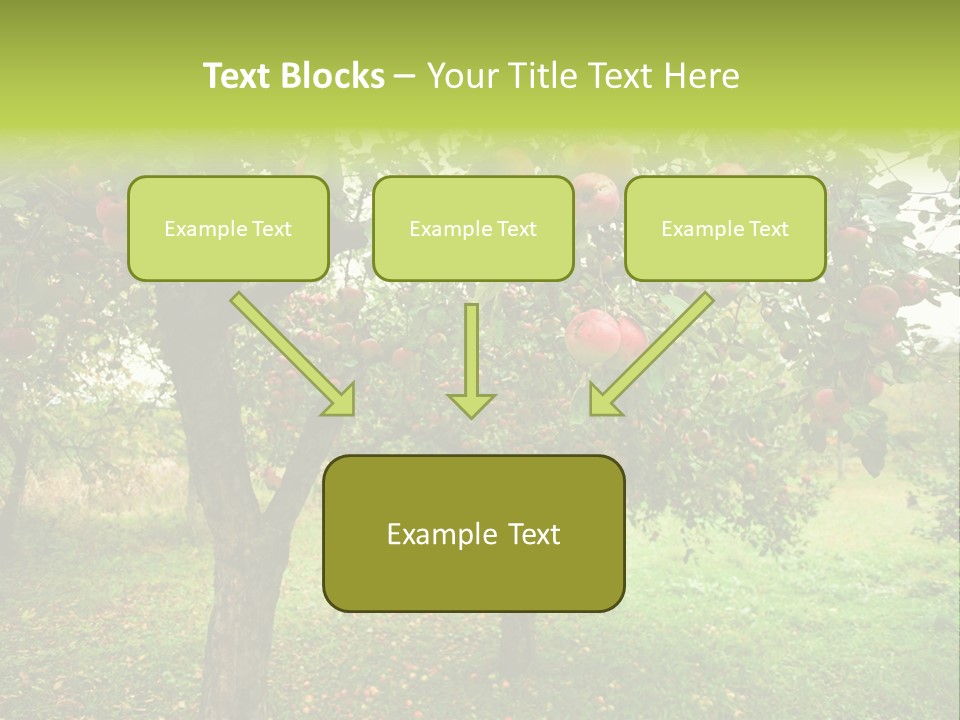 Text Blocks – Your Title Text Here

Example Text

Example Text

Example Text

Example Text